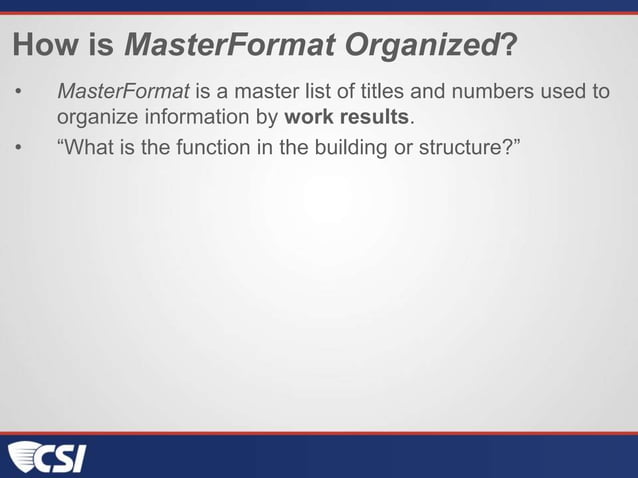 How is MasterFormat Organized?

• MasterFormat is a master list of titles and numbers used to organize information by work results.
• “What is the function in the building or structure?”

CSI